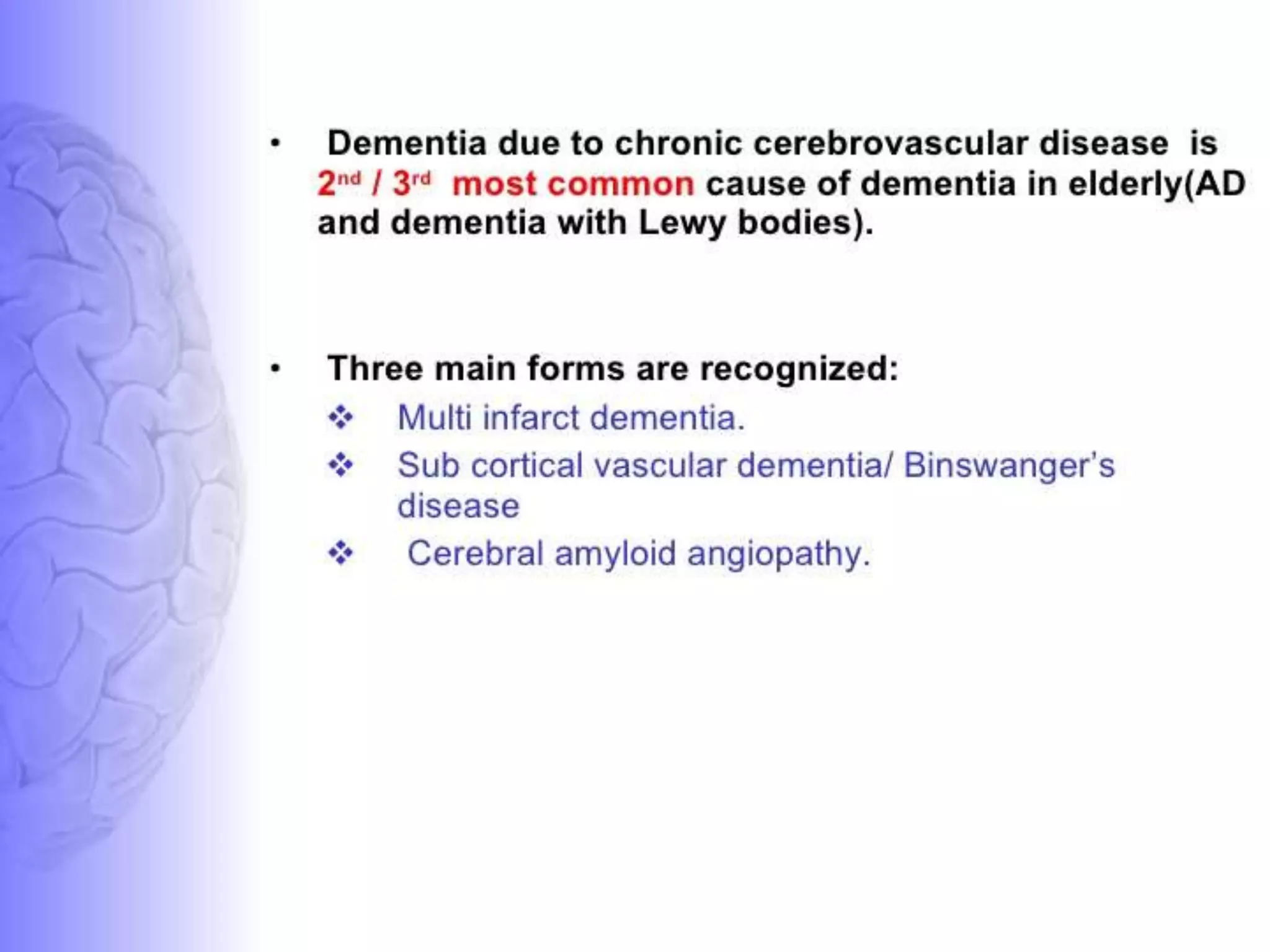 • Dementia due to chronic cerebrovascular disease is 2nd / 3rd most common cause of dementia in elderly(AD and dementia with Lewy bodies).

• Three main forms are recognized:
❖ Multi infarct dementia.
❖ Sub cortical vascular dementia/ Binswanger's disease
❖ Cerebral amyloid angiopathy.